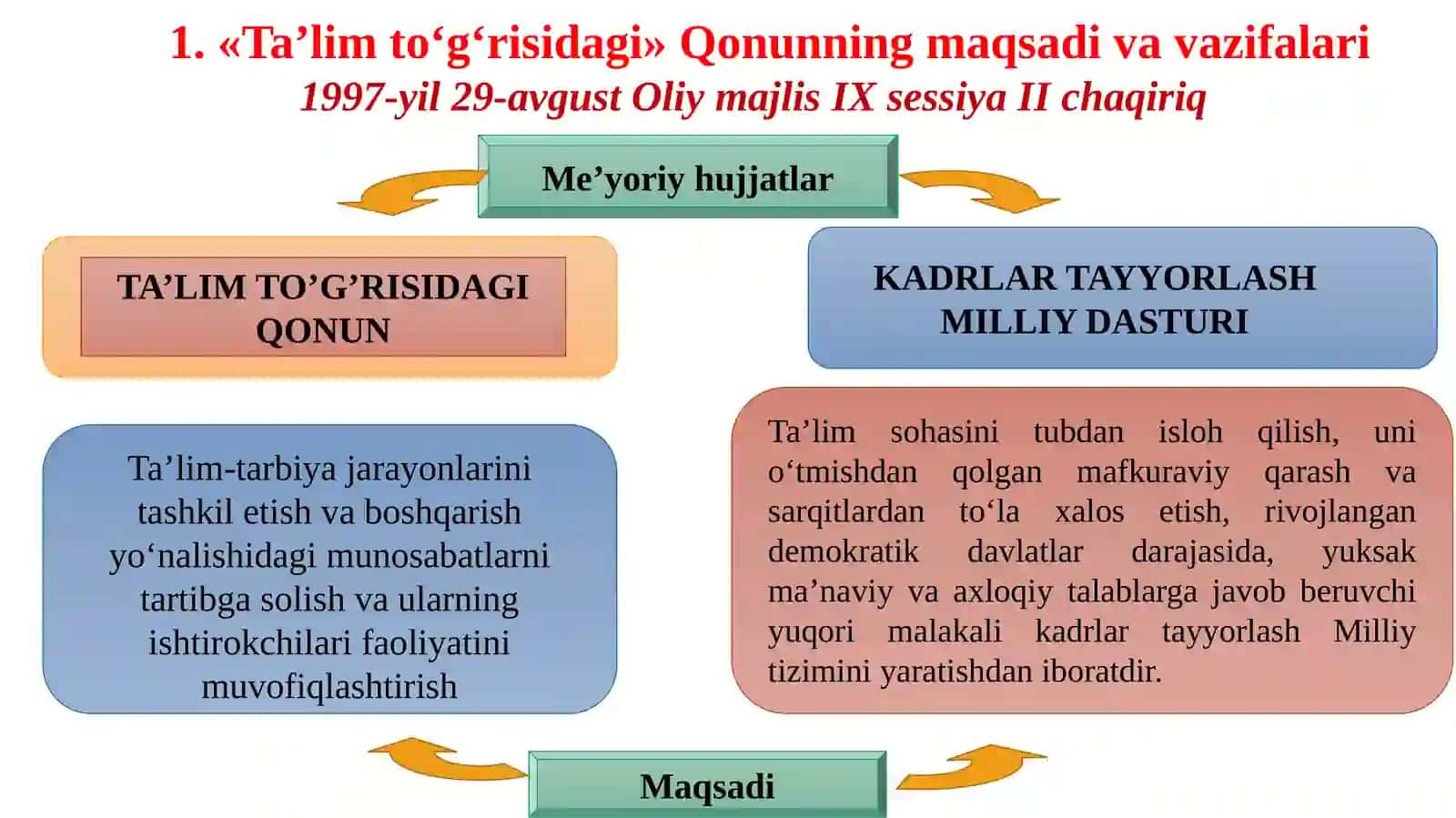 1. «Ta’lim to‘g‘risidagi» Qonunning maqsadi va vazifalari
1997-yil 29-avgust Oliy majlis IX sessiya II chaqiriq

Me’yoriy hujjatlar

TA’LIM TO’G’RISIDAGI QONUN

KADRLAR TAYYORLASH MILLIY DASTURI

Ta’lim-tarbiya jarayonlarini tashkil etish va boshqarish yo‘nalishidagi munosabatlarni tartibga solish va ularning ishtirokchilari faoliyatini muvofiqlashtirish

Ta’lim sohasini tubdan isloh qilish, uni o‘tmishdan qolgan mafkuraviy qarash va sarqitlardan to‘la xalos etish, rivojlangan demokratik davlatlar darajasida, yuksak ma’naviy va axloqiy talablarga javob beruvchi yuqori malakali kadrlar tayyorlash Milliy tizimini yaratishdan iboratdir.

Maqsadi